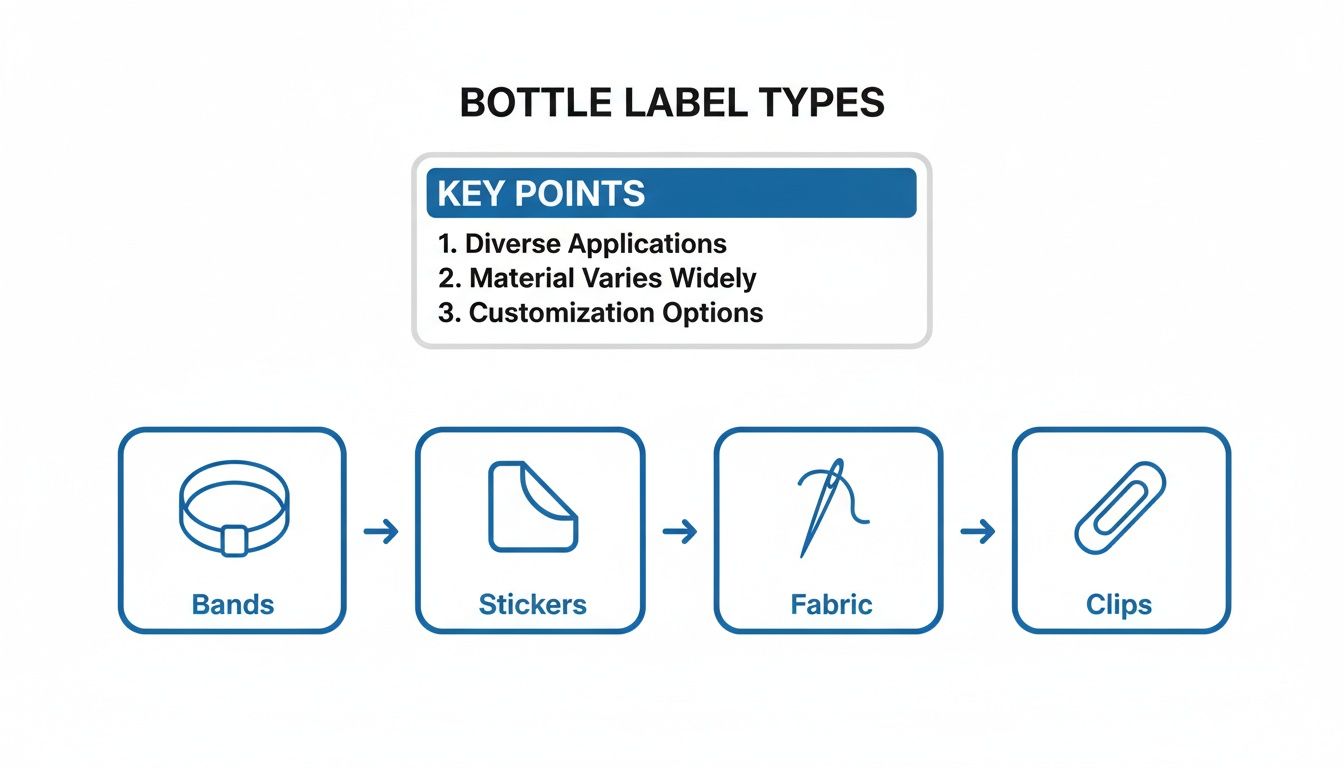 BOTTLE LABEL TYPES

KEY POINTS

1. Diverse Applications
2. Material Varies Widely
3. Customization Options

Bands

Stickers

Fabric

Clips